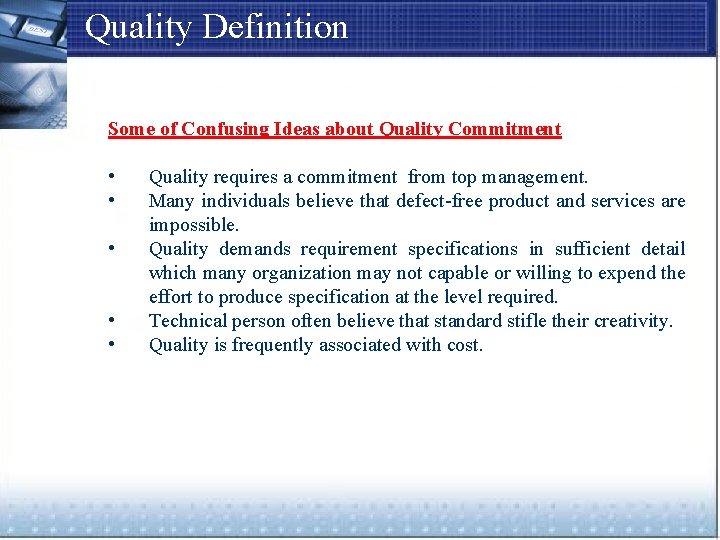 Quality Definition

Some of Confusing Ideas about Quality Commitment

• Quality requires a commitment from top management.
• Many individuals believe that defect-free product and services are impossible.
• Quality demands requirement specifications in sufficient detail which many organization may not capable or willing to expend the effort to produce specification at the level required.
• Technical person often believe that standard stifle their creativity.
• Quality is frequently associated with cost.